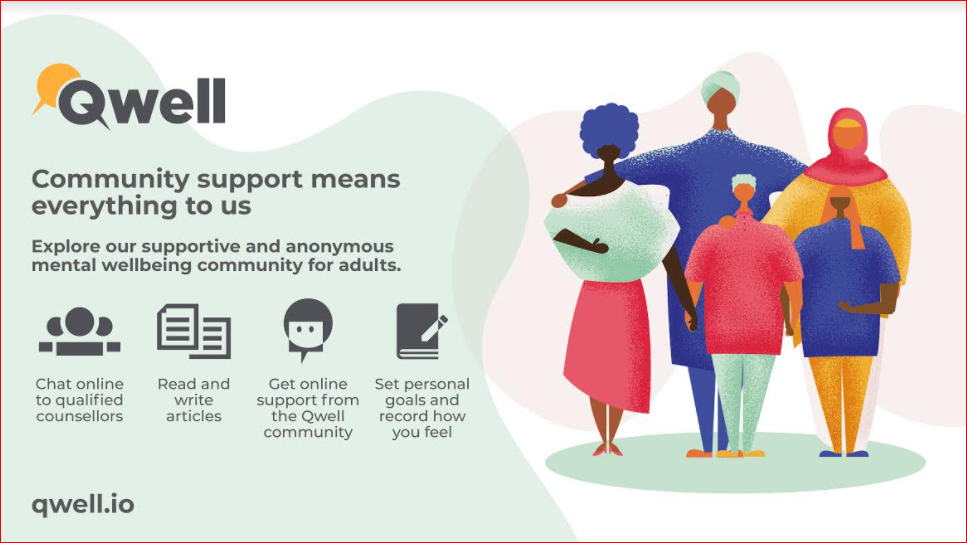 Qwell

Community support means everything to us

Explore our supportive and anonymous mental wellbeing community for adults.

Chat online to qualified counsellors

Read and write articles

Get online support from the Qwell community

Set personal goals and record how you feel

qwell.io